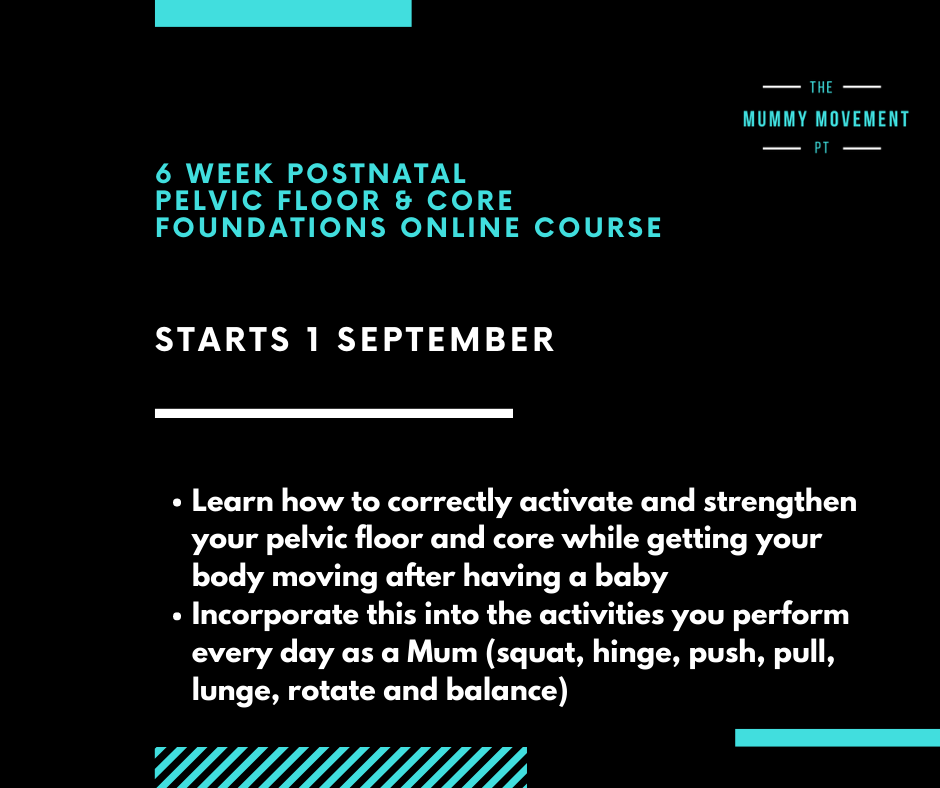 THE
MUMMY MOVEMENT
PT

6 WEEK POSTNATAL
PELVIC FLOOR & CORE
FOUNDATIONS ONLINE COURSE

STARTS 1 SEPTEMBER

• Learn how to correctly activate and strengthen your pelvic floor and core while getting your body moving after having a baby
• Incorporate this into the activities you perform every day as a Mum (squat, hinge, push, pull, lunge, rotate and balance)